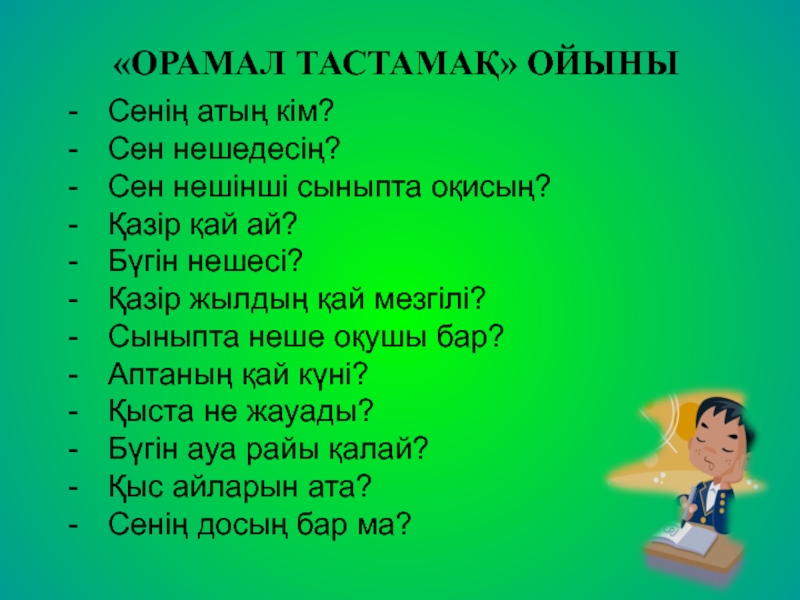 «ОРАМАЛ ТАСТАМАҚ» ОЙЫНЫ

- Сенің атың кім?
- Сен нешедесің?
- Сен нешінші сыныпта оқисың?
- Қазір қай ай?
- Бүгін нешесі?
- Қазір жылдың қай мезгілі?
- Сыныпта неше оқушы бар?
- Аптаның қай күні?
- Қыста не жауады?
- Бүгін ауа райы қалай?
- Қыс айларын ата?
- Сенің досың бар ма?